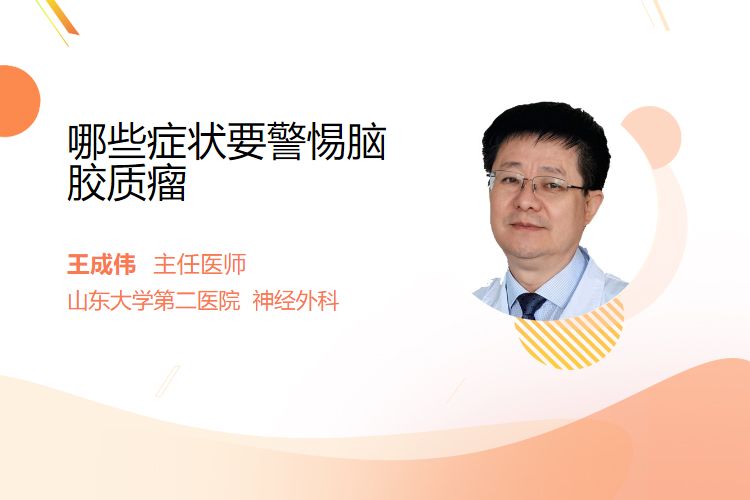 哪些症状要警惕脑胶质瘤

王成伟 主任医师
山东大学第二医院 神经外科